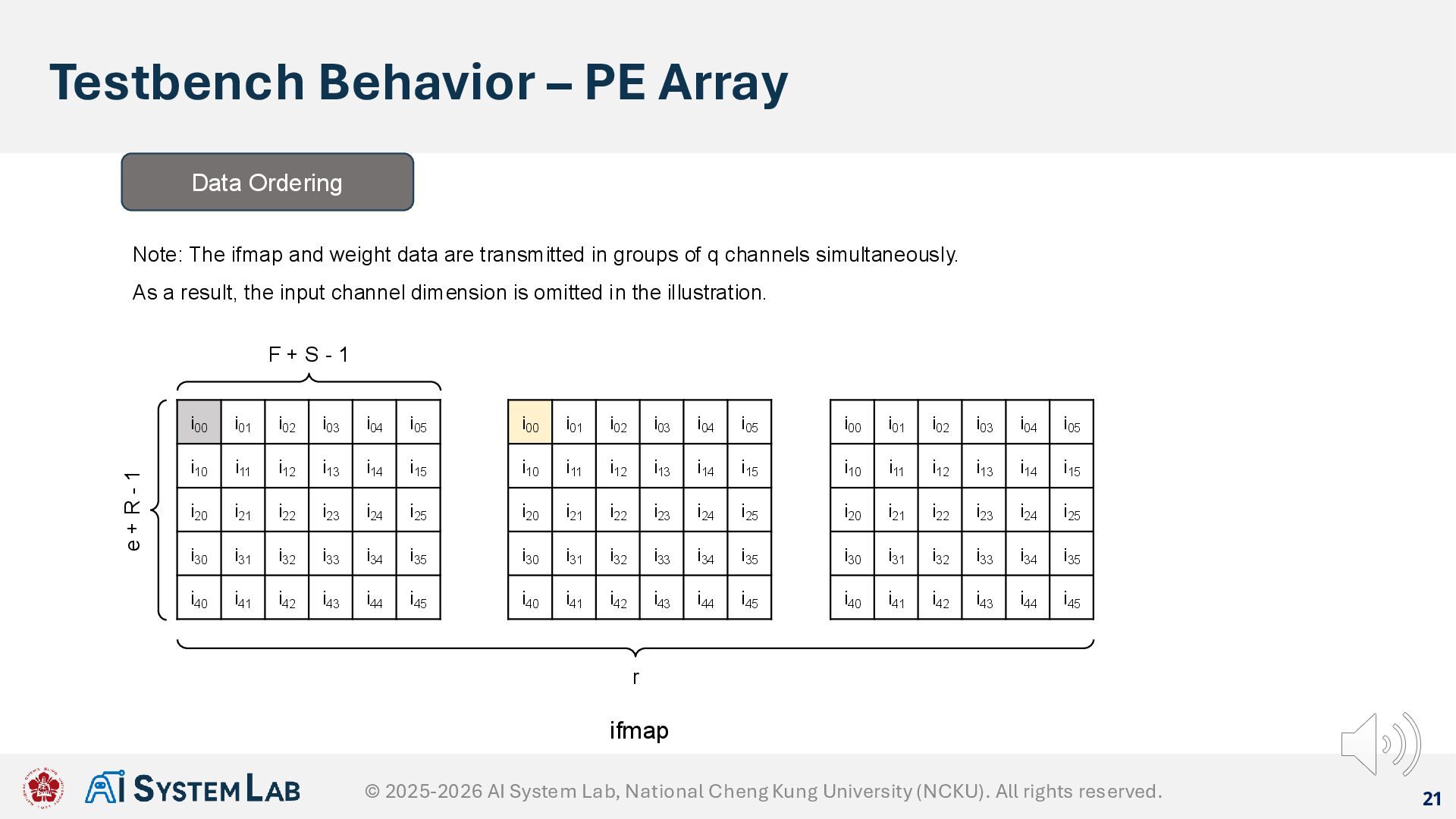 Testbench Behavior – PE Array

Data Ordering

Note: The ifmap and weight data are transmitted in groups of q channels simultaneously.

As a result, the input channel dimension is omitted in the illustration.

F + S - 1

e + R - 1

| $i_{00}$ | $i_{01}$ | $i_{02}$ | $i_{03}$ | $i_{04}$ | $i_{05}$ |
|---|---|---|---|---|---|
| $i_{10}$ | $i_{11}$ | $i_{12}$ | $i_{13}$ | $i_{14}$ | $i_{15}$ |
| $i_{20}$ | $i_{21}$ | $i_{22}$ | $i_{23}$ | $i_{24}$ | $i_{25}$ |
| $i_{30}$ | $i_{31}$ | $i_{32}$ | $i_{33}$ | $i_{34}$ | $i_{35}$ |
| $i_{40}$ | $i_{41}$ | $i_{42}$ | $i_{43}$ | $i_{44}$ | $i_{45}$ |

| $i_{00}$ | $i_{01}$ | $i_{02}$ | $i_{03}$ | $i_{04}$ | $i_{05}$ |
|---|---|---|---|---|---|
| $i_{10}$ | $i_{11}$ | $i_{12}$ | $i_{13}$ | $i_{14}$ | $i_{15}$ |
| $i_{20}$ | $i_{21}$ | $i_{22}$ | $i_{23}$ | $i_{24}$ | $i_{25}$ |
| $i_{30}$ | $i_{31}$ | $i_{32}$ | $i_{33}$ | $i_{34}$ | $i_{35}$ |
| $i_{40}$ | $i_{41}$ | $i_{42}$ | $i_{43}$ | $i_{44}$ | $i_{45}$ |

| $i_{00}$ | $i_{01}$ | $i_{02}$ | $i_{03}$ | $i_{04}$ | $i_{05}$ |
|---|---|---|---|---|---|
| $i_{10}$ | $i_{11}$ | $i_{12}$ | $i_{13}$ | $i_{14}$ | $i_{15}$ |
| $i_{20}$ | $i_{21}$ | $i_{22}$ | $i_{23}$ | $i_{24}$ | $i_{25}$ |
| $i_{30}$ | $i_{31}$ | $i_{32}$ | $i_{33}$ | $i_{34}$ | $i_{35}$ |
| $i_{40}$ | $i_{41}$ | $i_{42}$ | $i_{43}$ | $i_{44}$ | $i_{45}$ |

r

ifmap

AI SYSTEM LAB © 2025-2026 AI System Lab, National Cheng Kung University (NCKU). All rights reserved.

21